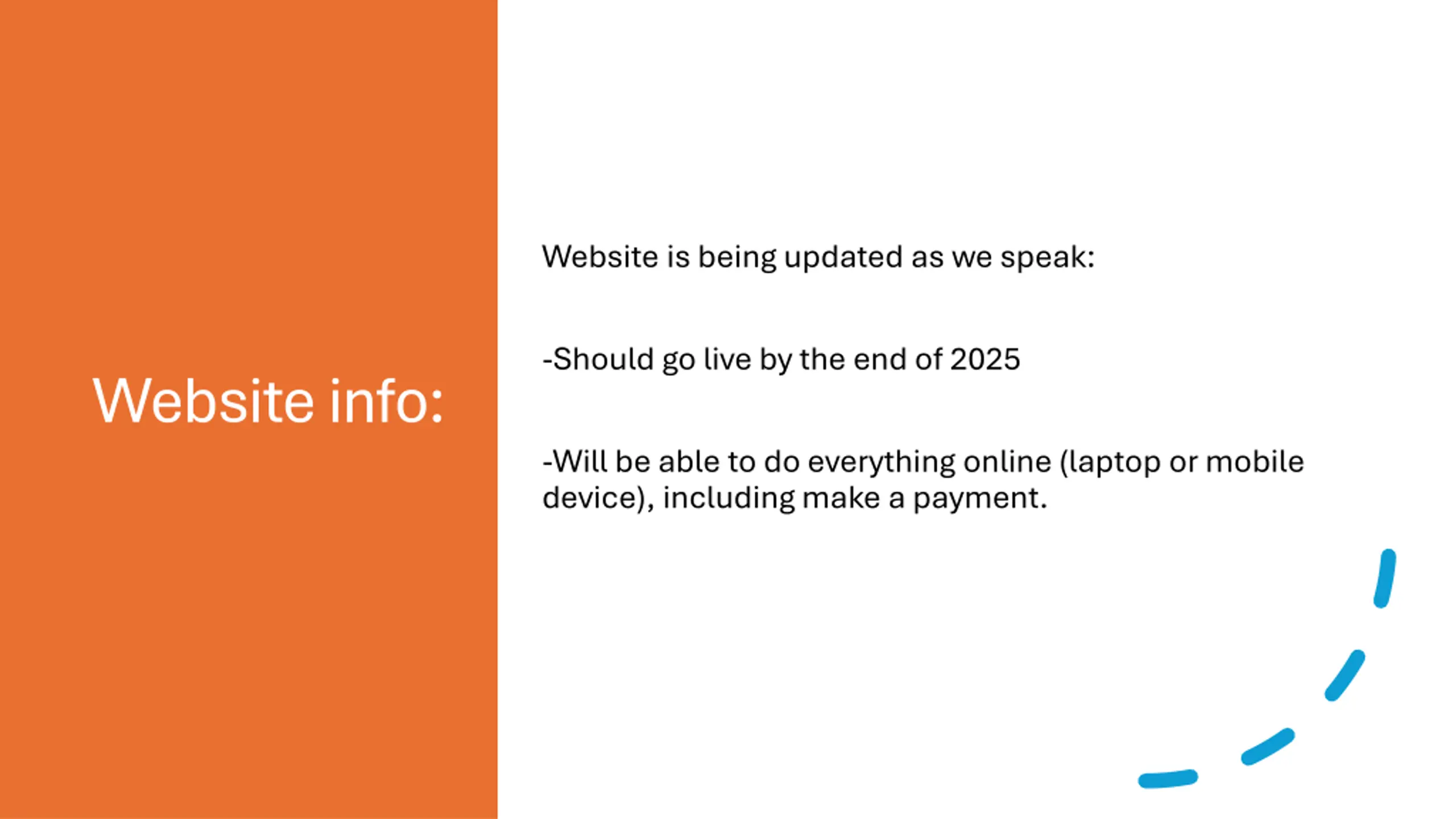 Website info:

Website is being updated as we speak:

-Should go live by the end of 2025

-Will be able to do everything online (laptop or mobile device), including make a payment.